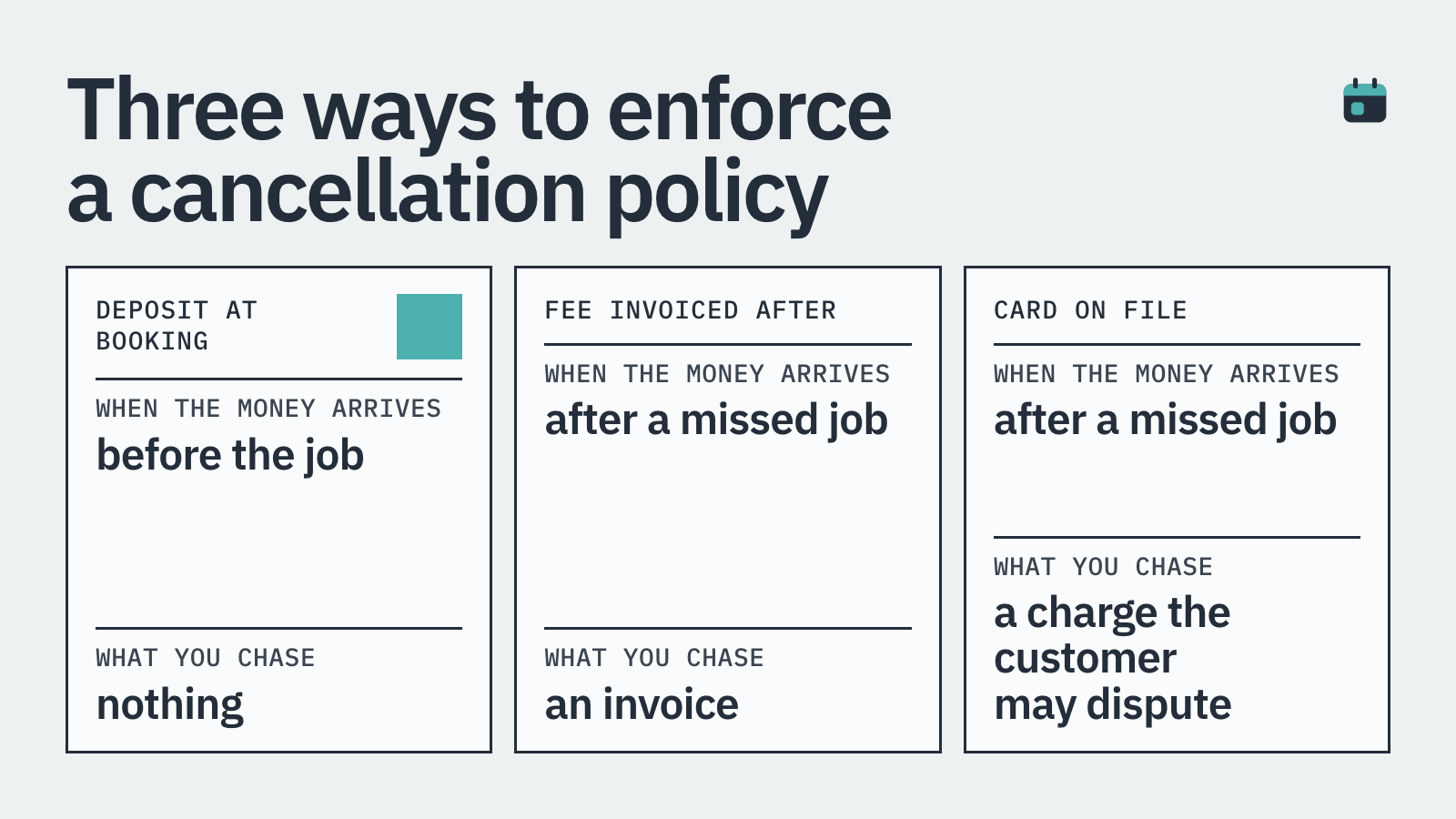 Three ways to enforce a cancellation policy

DEPOSIT AT BOOKING

WHEN THE MONEY ARRIVES
before the job

WHAT YOU CHASE
nothing

FEE INVOICED AFTER

WHEN THE MONEY ARRIVES
after a missed job

WHAT YOU CHASE
an invoice

CARD ON FILE

WHEN THE MONEY ARRIVES
after a missed job

WHAT YOU CHASE
a charge the customer may dispute